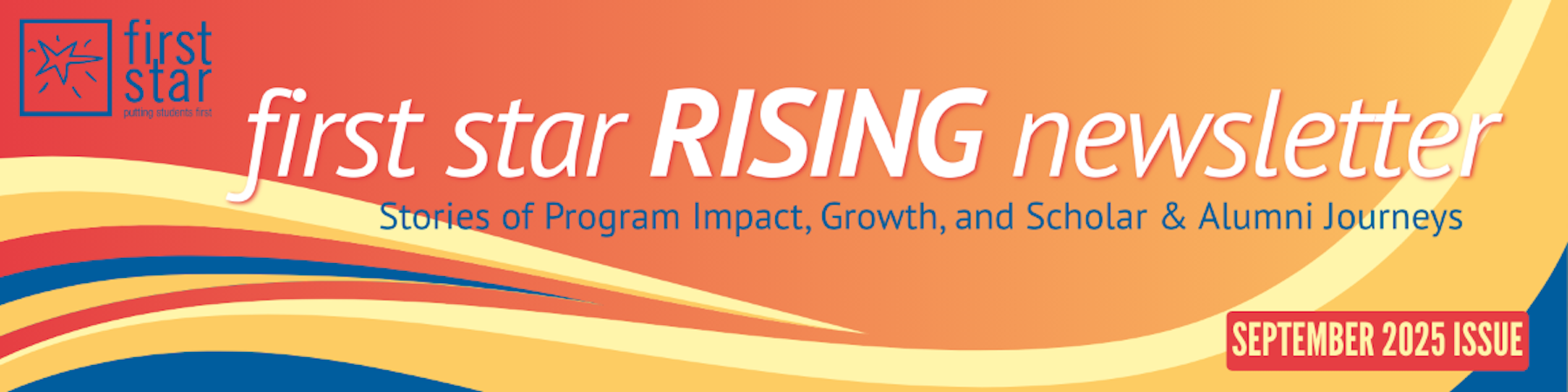 first star
putting students first

first star RISING newsletter

Stories of Program Impact, Growth, and Scholar & Alumni Journeys

SEPTEMBER 2025 ISSUE